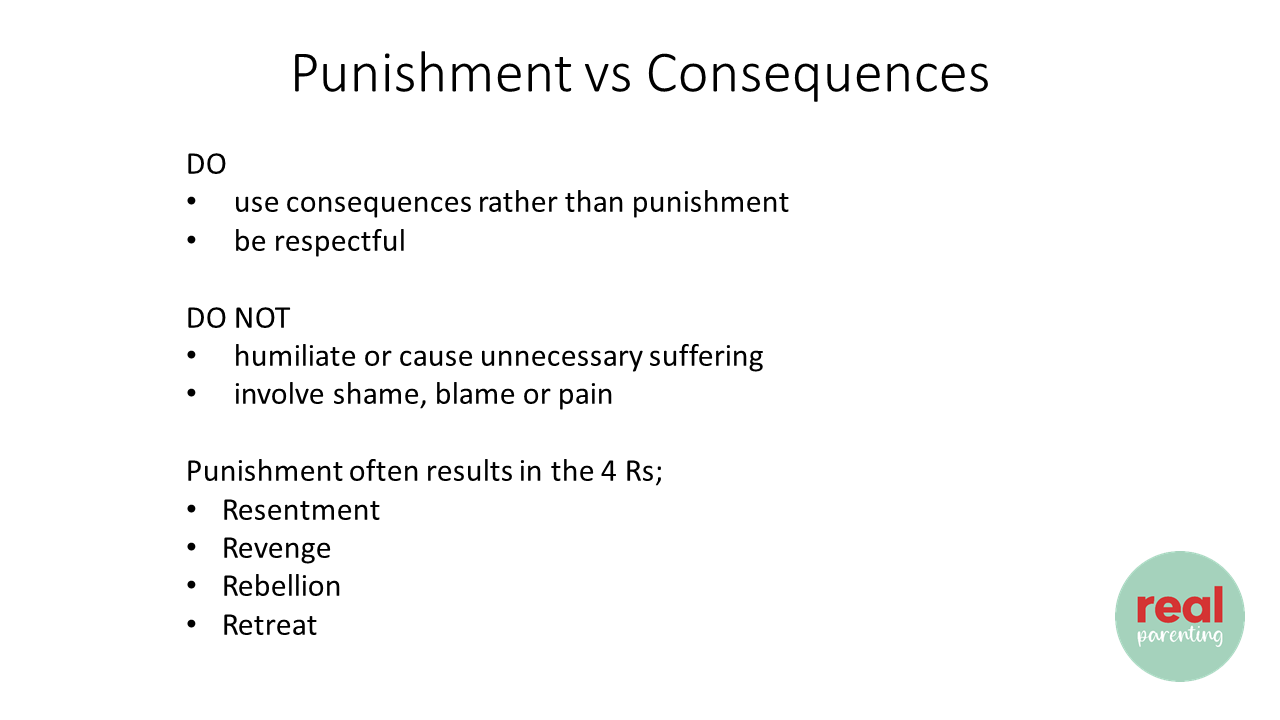 Punishment vs Consequences

DO
• use consequences rather than punishment
• be respectful

DO NOT
• humiliate or cause unnecessary suffering
• involve shame, blame or pain

Punishment often results in the 4 Rs;
• Resentment
• Revenge
• Rebellion
• Retreat

real
parenting